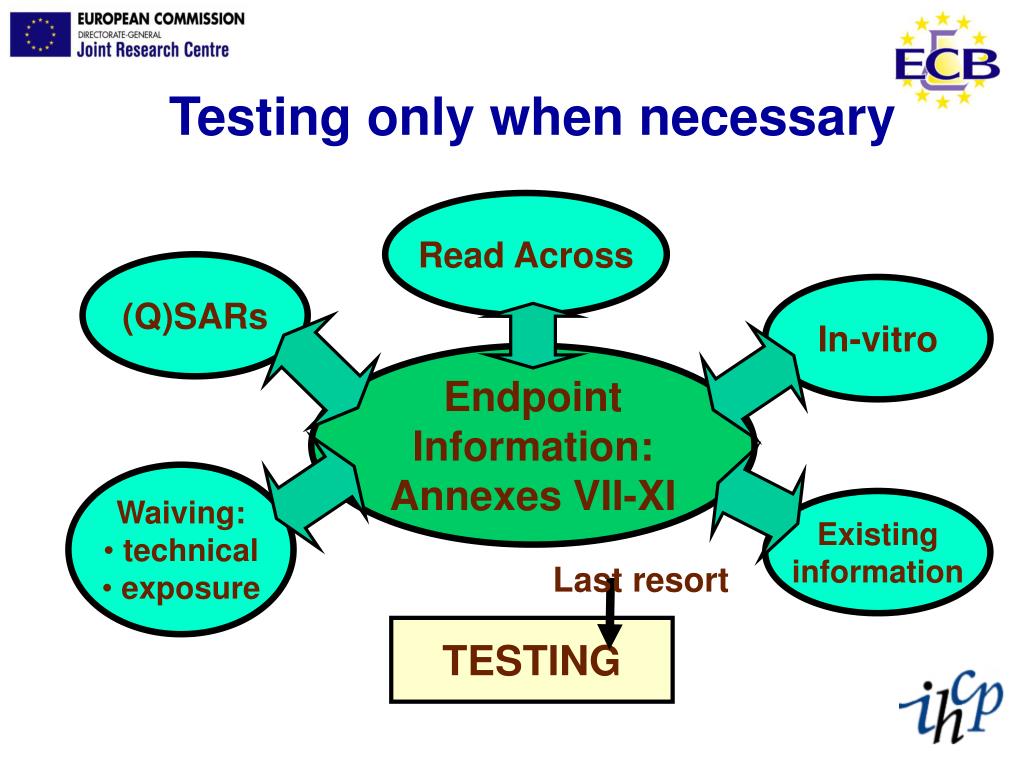 EUROPEAN COMMISSION
DIRECTORATE-GENERAL
Joint Research Centre

ECB

Testing only when necessary

Read Across

(Q)SARs

In-vitro

Endpoint Information: Annexes VII-XI

Waiving:
• technical
• exposure

Existing information

Last resort

TESTING

ihcp